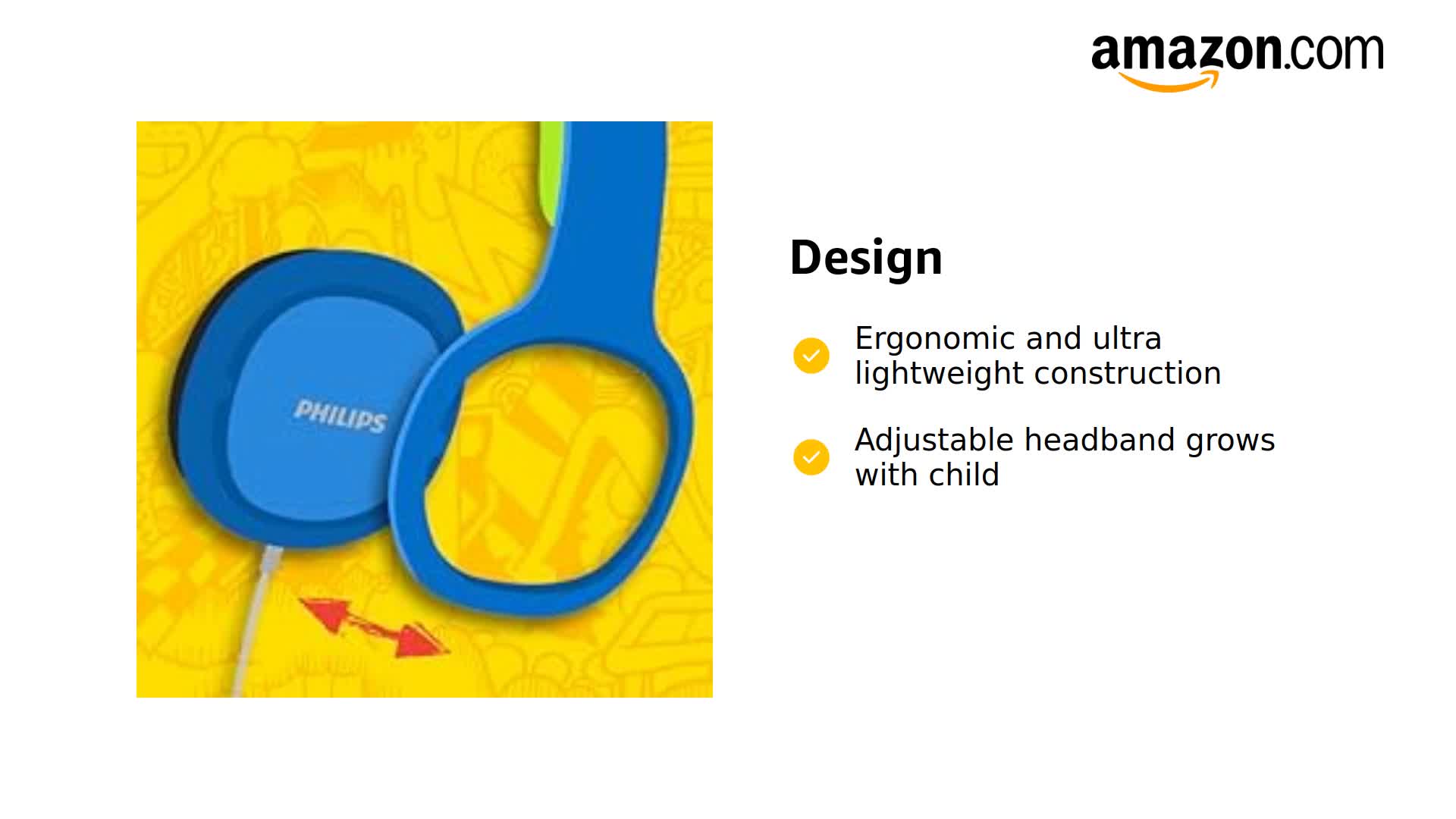 amazon.com

PHILIPS

Design

Ergonomic and ultra lightweight construction

Adjustable headband grows with child